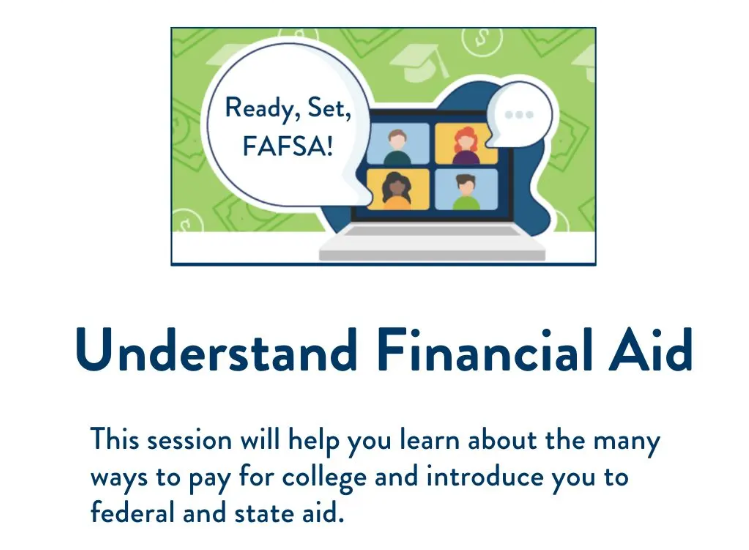 Ready, Set, FAFSA!

Understand Financial Aid

This session will help you learn about the many ways to pay for college and introduce you to federal and state aid.